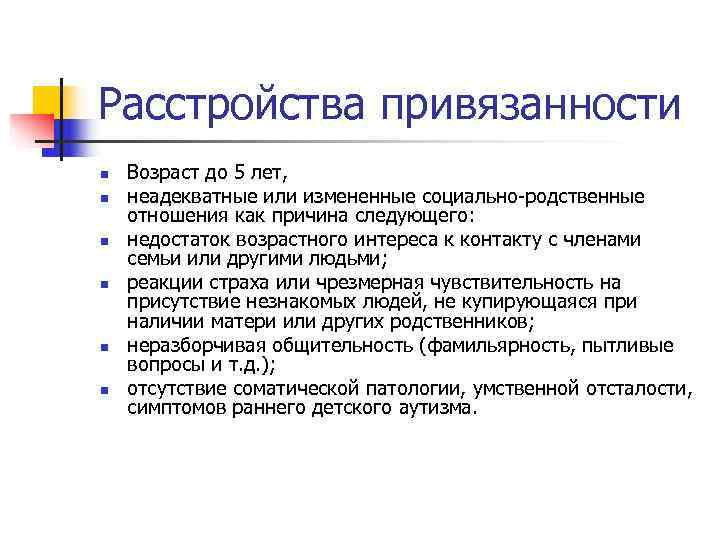 Расстройства привязанности

- Возраст до 5 лет,
- неадекватные или измененные социально-родственные отношения как причина следующего:
- недостаток возрастного интереса к контакту с членами семьи или другими людьми;
- реакции страха или чрезмерная чувствительность на присутствие незнакомых людей, не купирующаяся при наличии матери или других родственников;
- неразборчивая общительность (фамильярность, пытливые вопросы и т.д.);
- отсутствие соматической патологии, умственной отсталости, симптомов раннего детского аутизма.